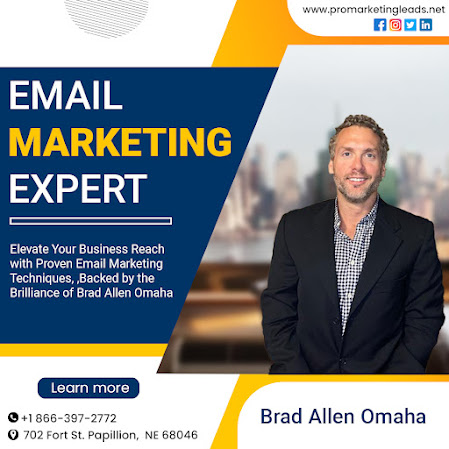 www.promarketingleads.net

EMAIL
MARKETING
EXPERT

Elevate Your Business Reach with Proven Email Marketing Techniques, ,Backed by the Brilliance of Brad Allen Omaha

Learn more

+1 866-397-2772
702 Fort St. Papillion, NE 68046

Brad Allen Omaha